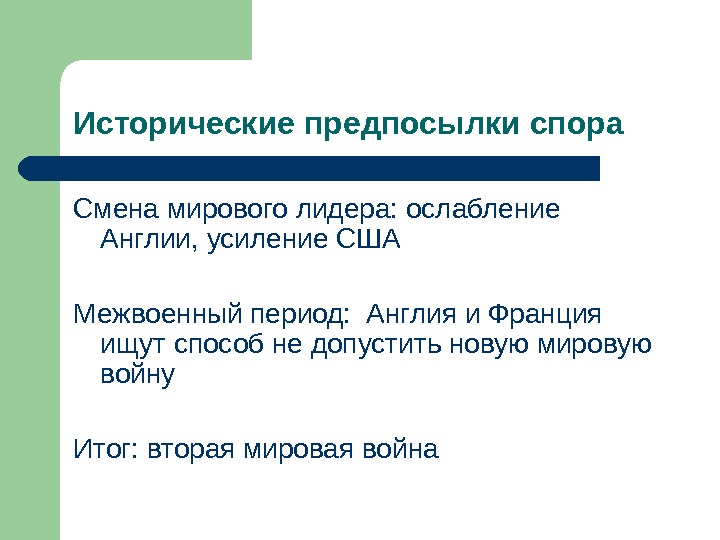 Исторические предпосылки спора

Смена мирового лидера: ослабление Англии, усиление США

Межвоенный период: Англия и Франция ищут способ не допустить новую мировую войну

Итог: вторая мировая война